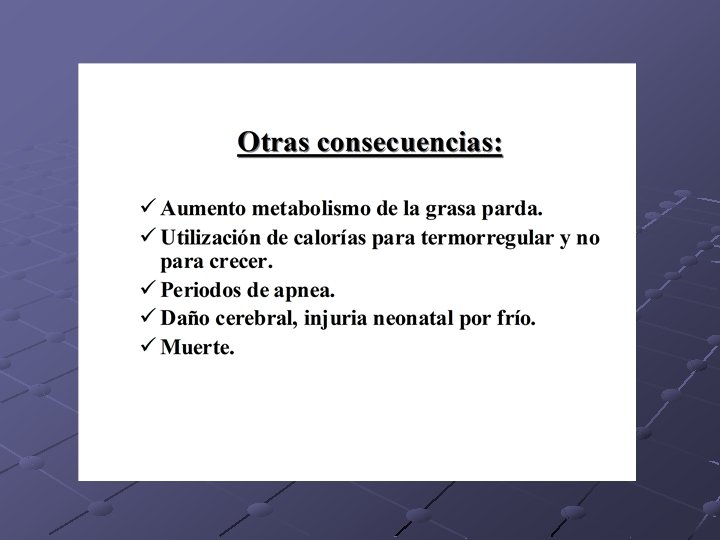 Otras consecuencias:

✓ Aumento metabolismo de la grasa parda.
✓ Utilización de calorías para termorregular y no para crecer.
✓ Periodos de apnea.
✓ Daño cerebral, injuria neonatal por frío.
✓ Muerte.